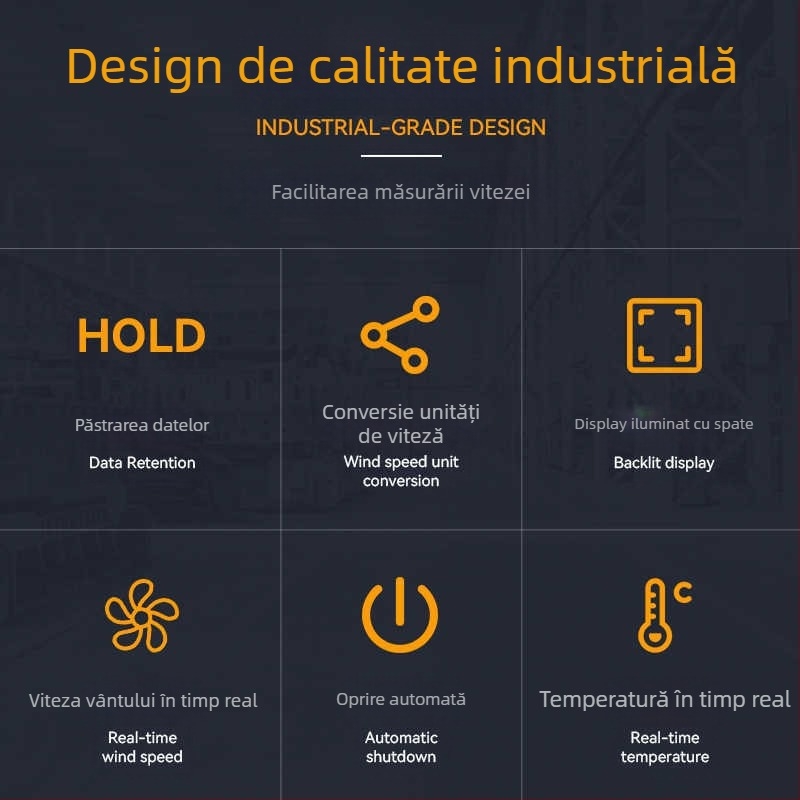 Design de calitate industrială

INDUSTRIAL-GRADE DESIGN

Facilitarea măsurării vitezei

HOLD

Păstrarea datelor

Data Retention

Conversie unități de viteză

Wind speed unit conversion

Display iluminat cu spate

Backlit display

Viteza vântului în timp real

Real-time wind speed

Oprire automată

Automatic shutdown

C

Temperatură în timp real

Real-time temperature